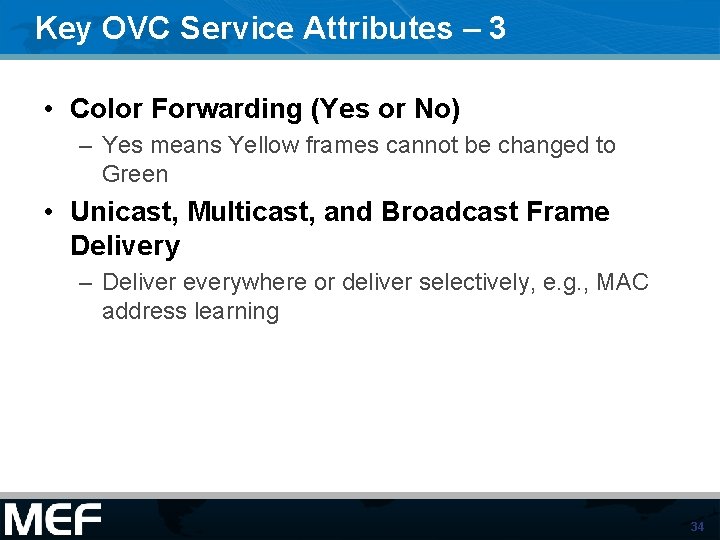 Key OVC Service Attributes – 3

• Color Forwarding (Yes or No)
– Yes means Yellow frames cannot be changed to Green

• Unicast, Multicast, and Broadcast Frame Delivery
– Deliver everywhere or deliver selectively, e.g., MAC address learning

MEF

34